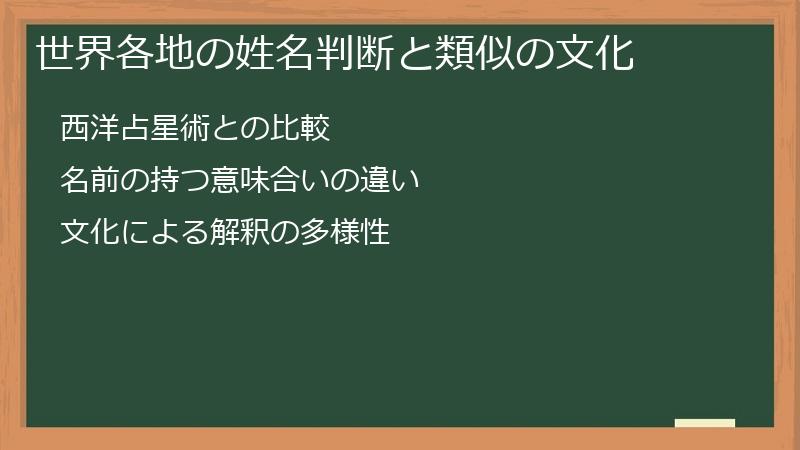 世界各地の姓名判断と類似の文化

西洋占星術との比較

名前の持つ意味合いの違い

文化による解釈の多様性